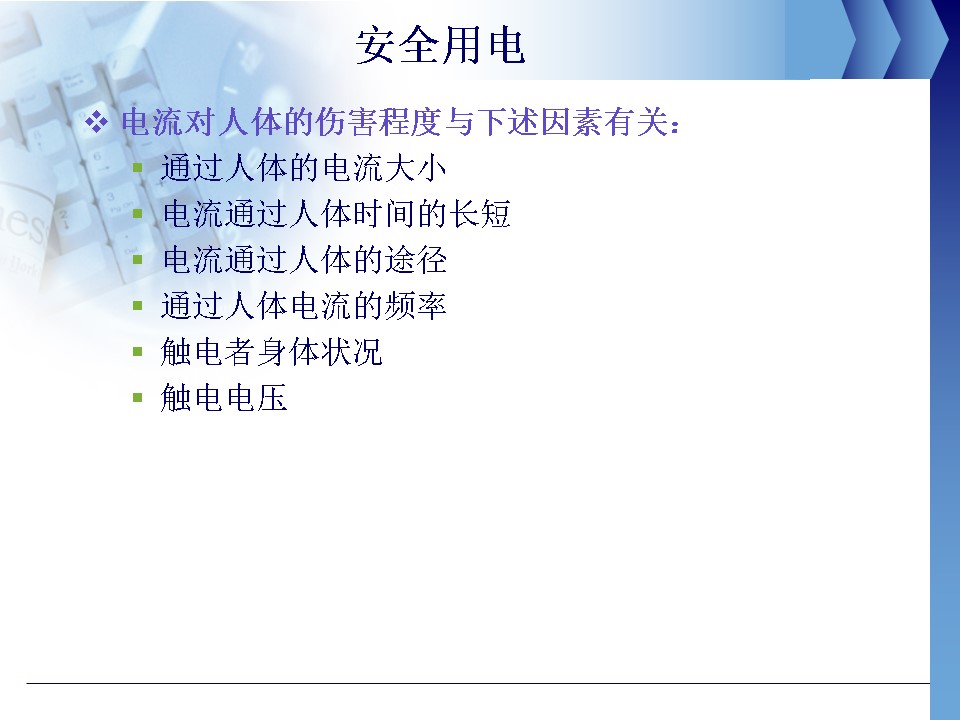 安全用电

❖ 电流对人体的伤害程度与下述因素有关：

▪ 通过人体的电流大小
▪ 电流通过人体时间的长短
▪ 电流通过人体的途径
▪ 通过人体电流的频率
▪ 触电者身体状况
▪ 触电电压